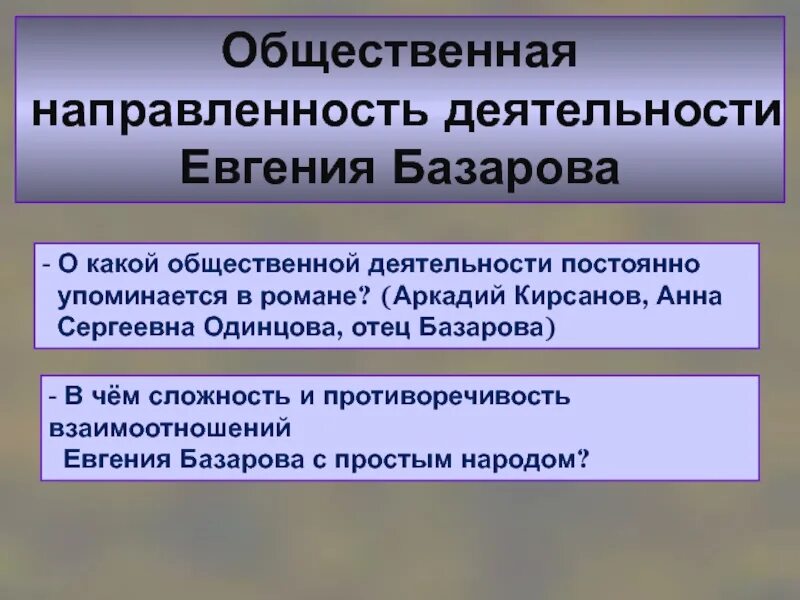 Общественная направленность деятельности Евгения Базарова

- О какой общественной деятельности постоянно упоминается в романе? (Аркадий Кирсанов, Анна Сергеевна Одинцова, отец Базарова)

- В чём сложность и противоречивость взаимоотношений Евгения Базарова с простым народом?